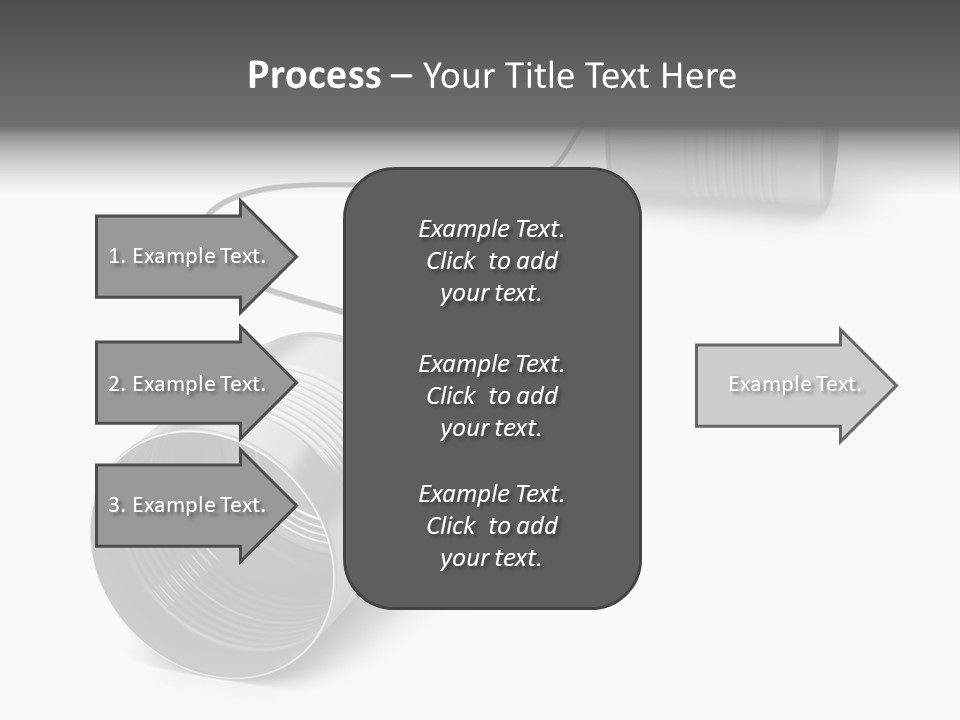 Process – Your Title Text Here

1. Example Text.

2. Example Text.

3. Example Text.

Example Text. Click to add your text.

Example Text. Click to add your text.

Example Text. Click to add your text.

Example Text.